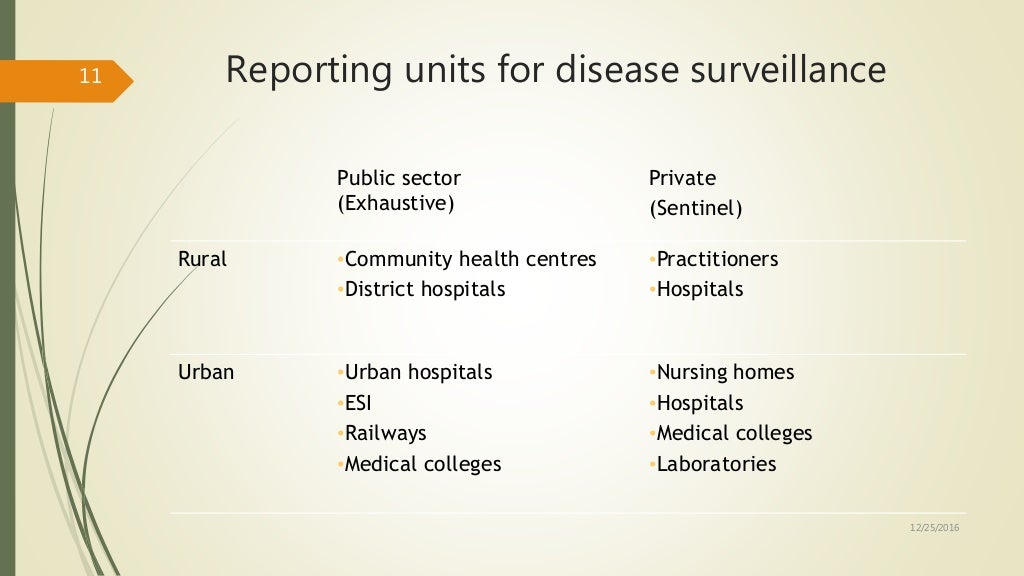 11

Reporting units for disease surveillance

| | Public sector (Exhaustive) | Private (Sentinel) |
|---|---|---|
| Rural | •Community health centres •District hospitals | •Practitioners •Hospitals |
| Urban | •Urban hospitals •ESI •Railways •Medical colleges | •Nursing homes •Hospitals •Medical colleges •Laboratories |

12/25/2016